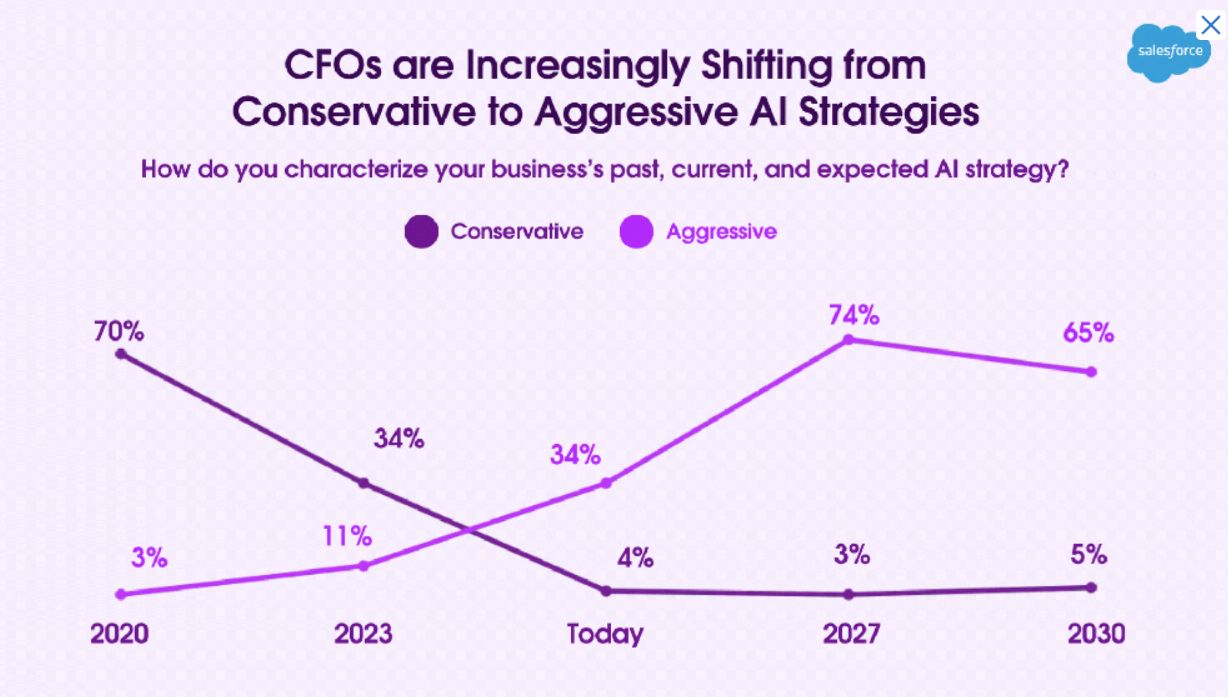 salesforce

CFOs are Increasingly Shifting from Conservative to Aggressive AI Strategies

How do you characterize your business's past, current, and expected AI strategy?

Conservative Aggressive

70%
34%
4%
3%
5%

3%
11%
34%
74%
65%

2020 2023 Today 2027 2030